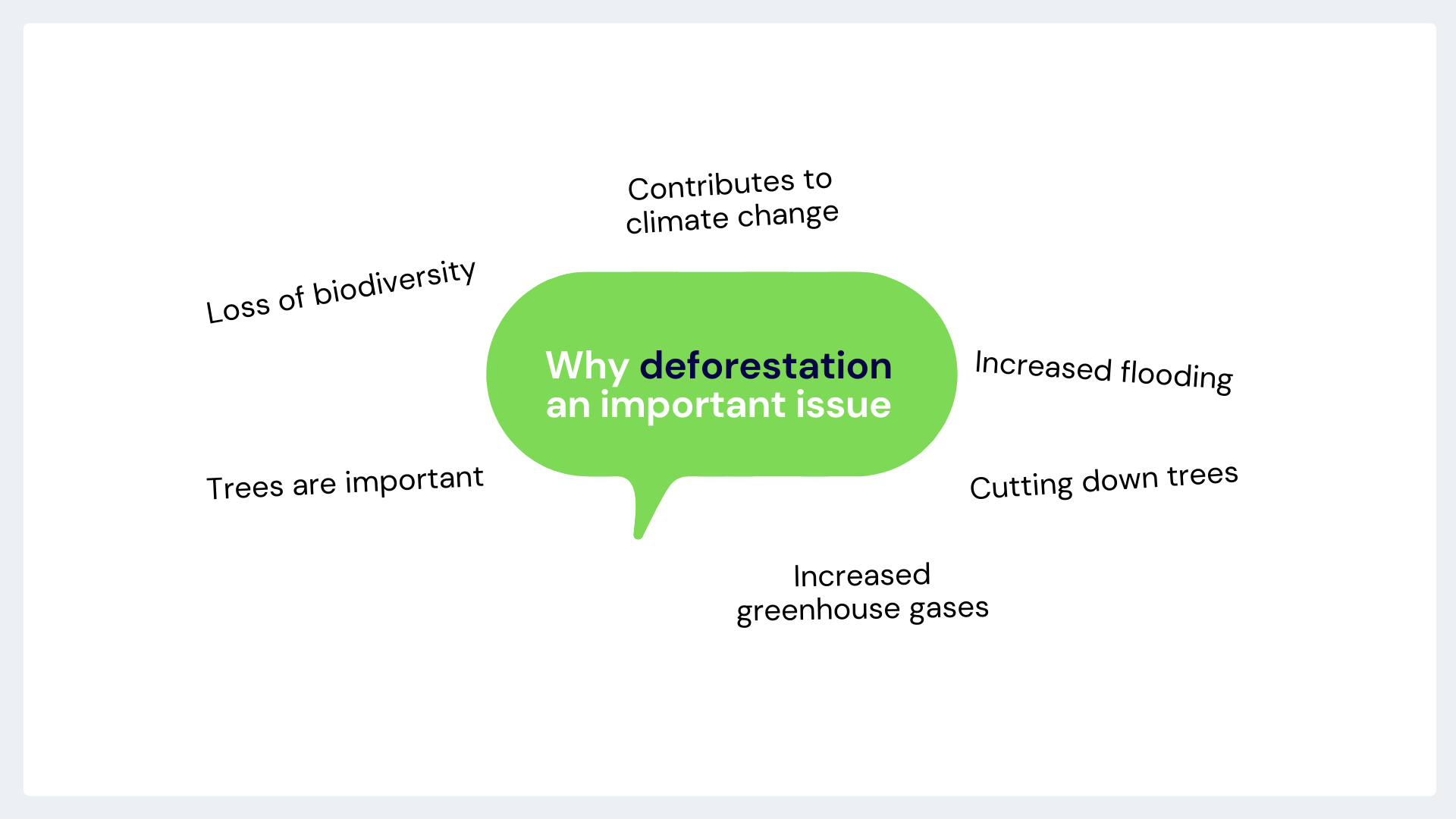 Contributes to climate change

Loss of biodiversity

Why deforestation an important issue

Increased flooding

Trees are important

Cutting down trees

Increased greenhouse gases